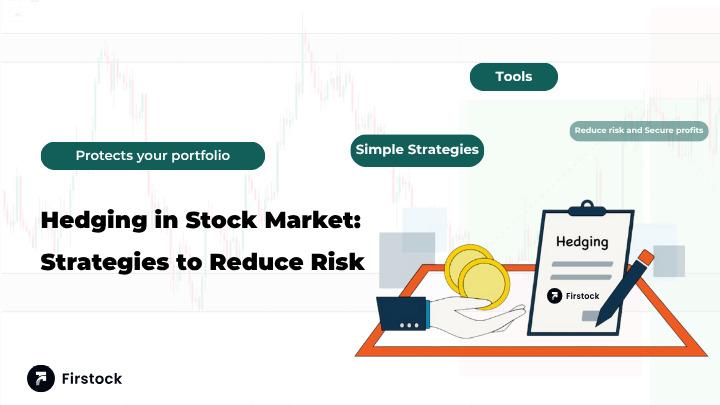 Tools

Reduce risk and Secure profits

Protects your portfolio

Simple Strategies

Hedging in Stock Market: Strategies to Reduce Risk

Hedging

Firstock

Firstock